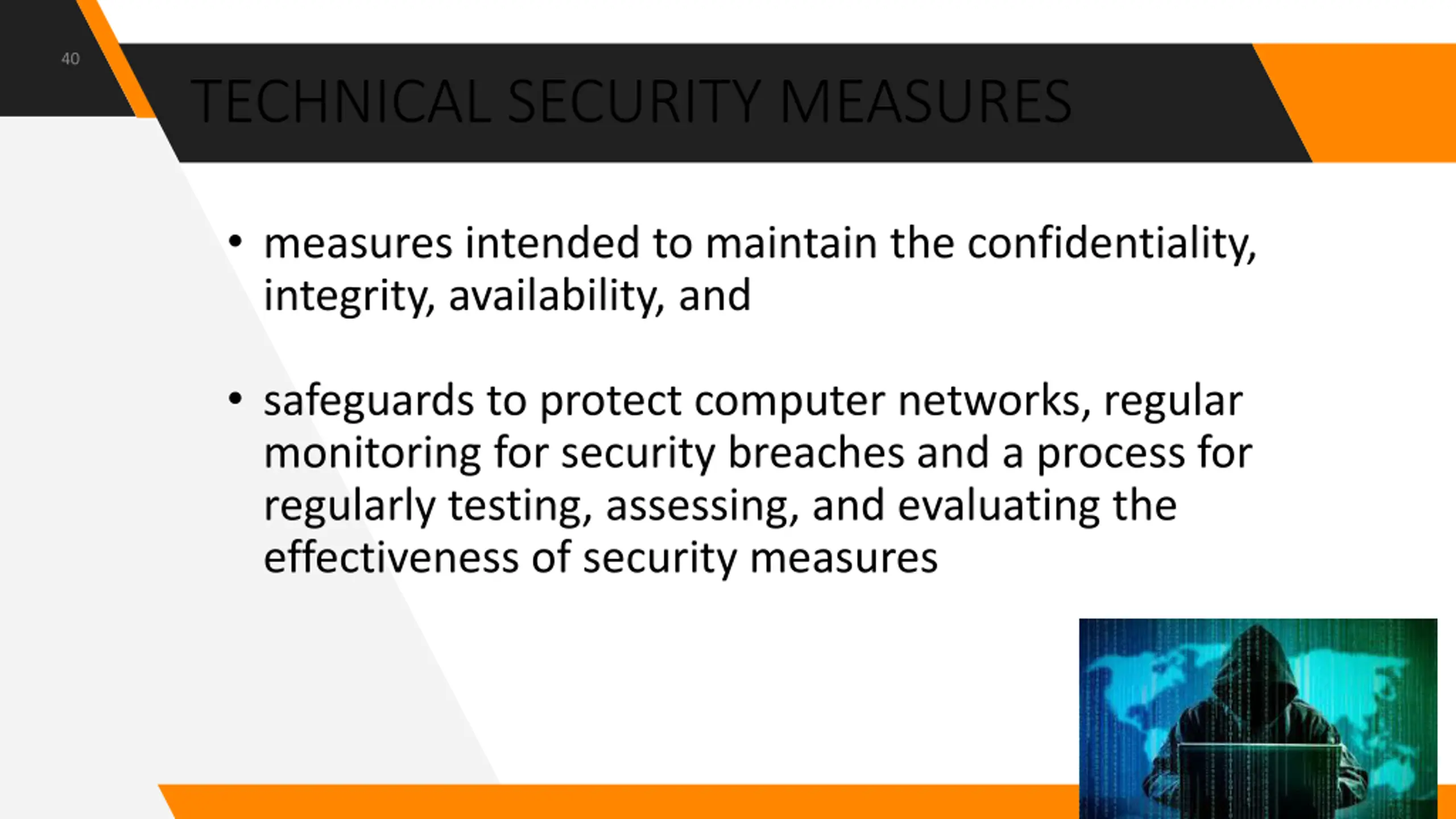 40

TECHNICAL SECURITY MEASURES

• measures intended to maintain the confidentiality, integrity, availability, and

• safeguards to protect computer networks, regular monitoring for security breaches and a process for regularly testing, assessing, and evaluating the effectiveness of security measures